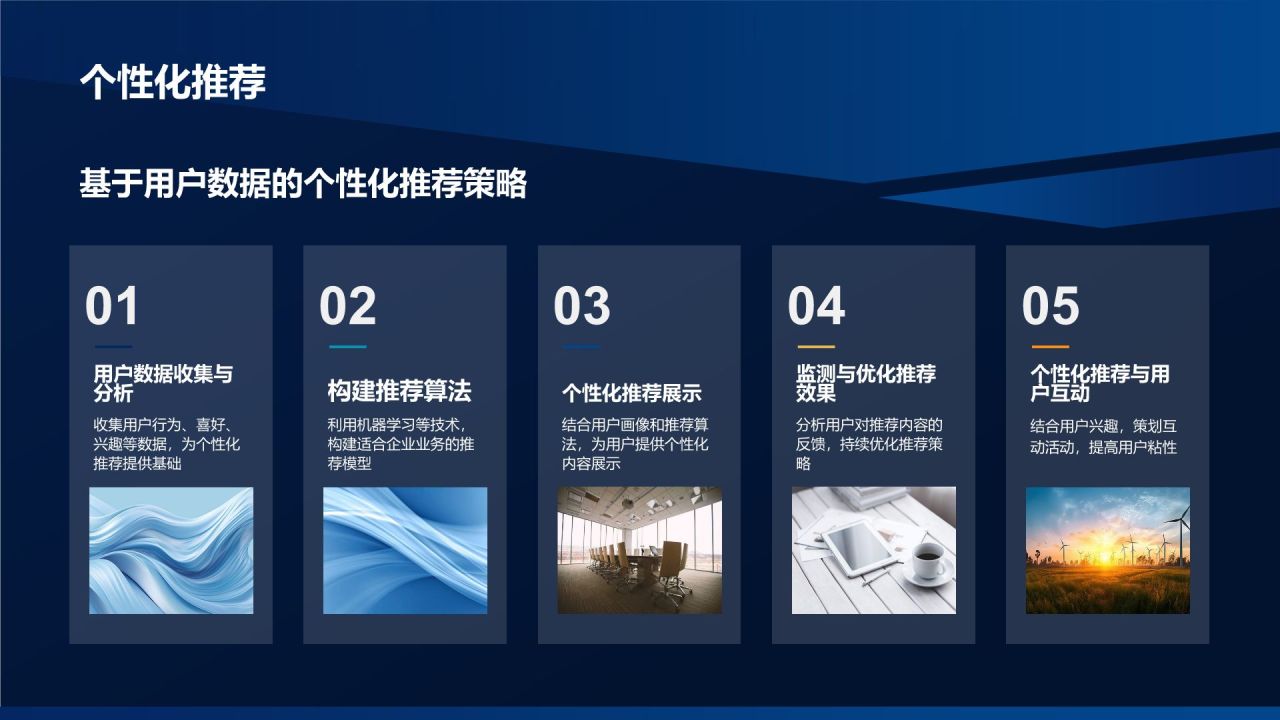 个性化推荐

基于用户数据的个性化推荐策略

01

用户数据收集与分析

收集用户行为、喜好、兴趣等数据，为个性化推荐提供基础

02

构建推荐算法

利用机器学习等技术，构建适合企业业务的推荐模型

03

个性化推荐展示

结合用户画像和推荐算法，为用户提供个性化内容展示

04

监测与优化推荐效果

分析用户对推荐内容的反馈，持续优化推荐策略

05

个性化推荐与用户互动

结合用户兴趣，策划互动活动，提高用户粘性